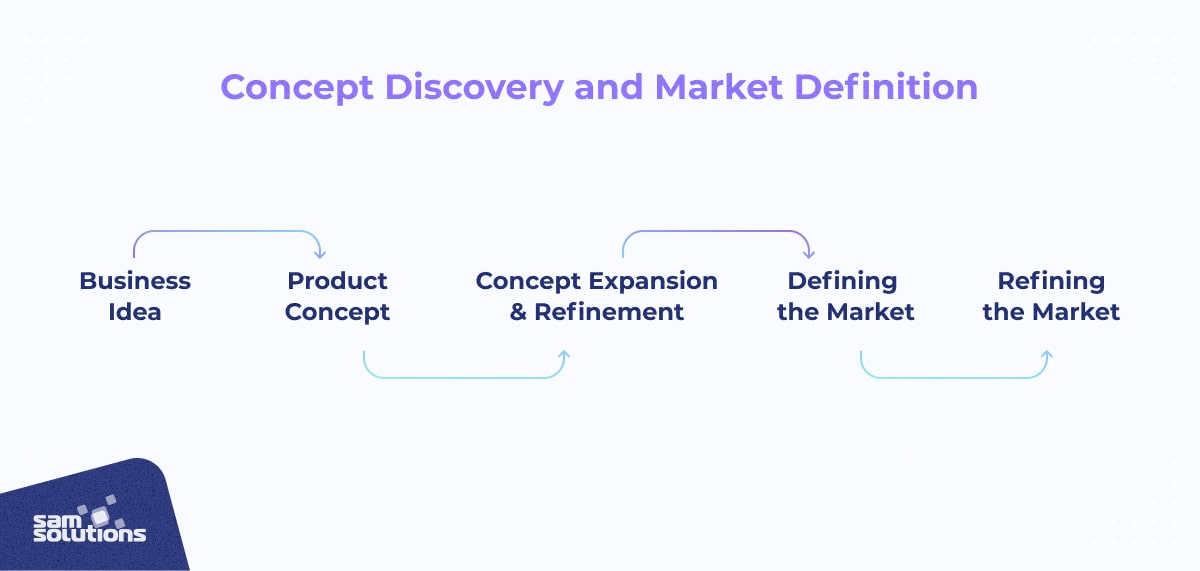 Concept Discovery and Market Definition

Business Idea

Product Concept

Concept Expansion & Refinement

Defining the Market

Refining the Market

sam solutions